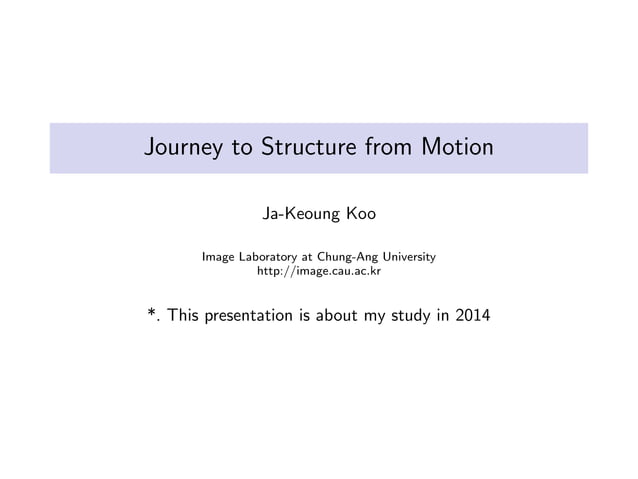 Journey to Structure from Motion

Ja-Keoung Koo

Image Laboratory at Chung-Ang University
http://image.cau.ac.kr

*. This presentation is about my study in 2014